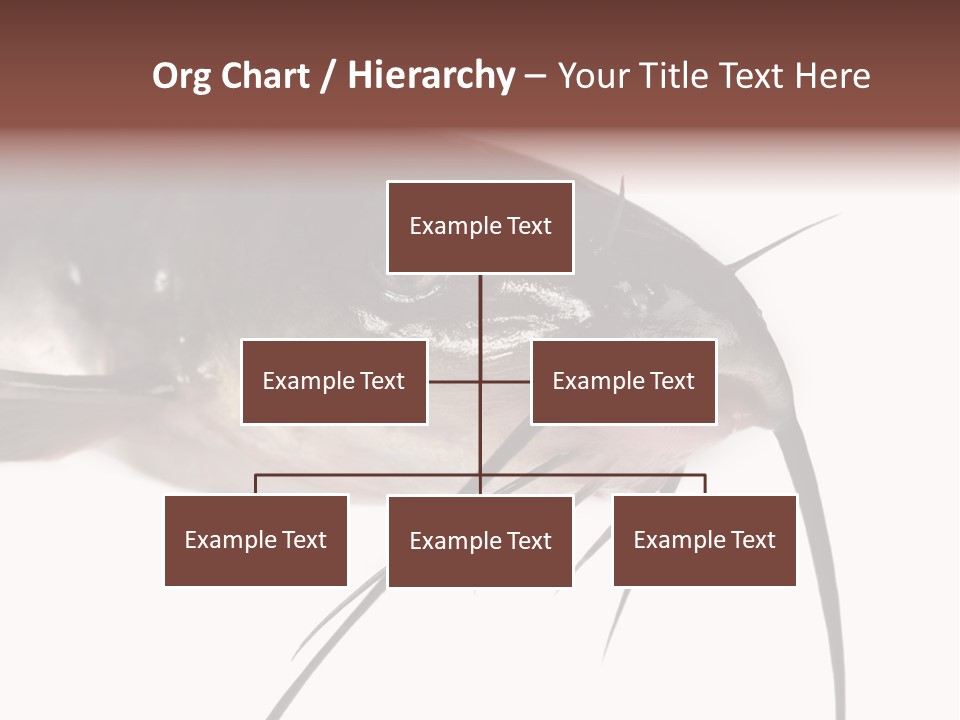 Org Chart / Hierarchy – Your Title Text Here

Example Text

Example Text

Example Text

Example Text

Example Text

Example Text